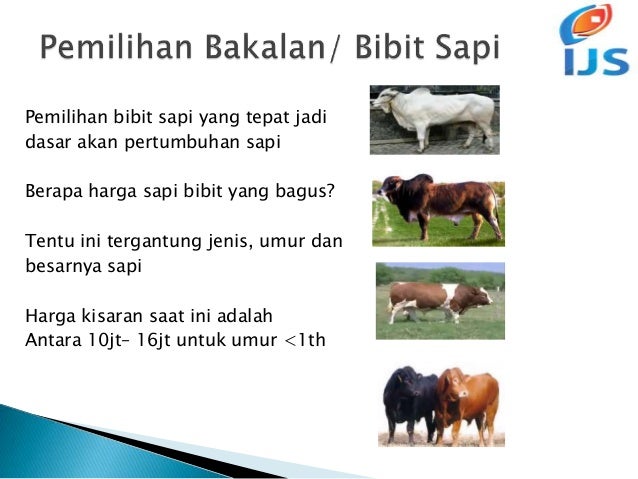 Pemilihan Bakalan/ Bibit Sapi

IJS

Pemilihan bibit sapi yang tepat jadi dasar akan pertumbuhan sapi

Berapa harga sapi bibit yang bagus?

Tentu ini tergantung jenis, umur dan besarnya sapi

Harga kisaran saat ini adalah
Antara 10jt– 16jt untuk umur <1th